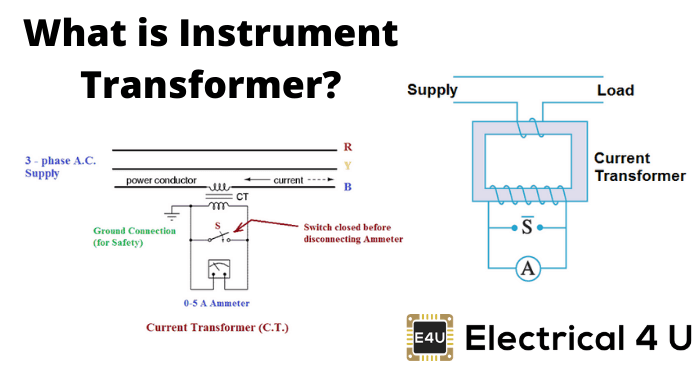 What is Instrument Transformer?

3 - phase A.C. Supply

R

Y

B

power conductor

current

CT

Ground Connection (for Safety)

S

Switch closed before disconnecting Ammeter

0-5 A Ammeter

Current Transformer (C.T.)

Supply

Load

Current Transformer

$\overline{S}$

A

E4U

Electrical 4 U